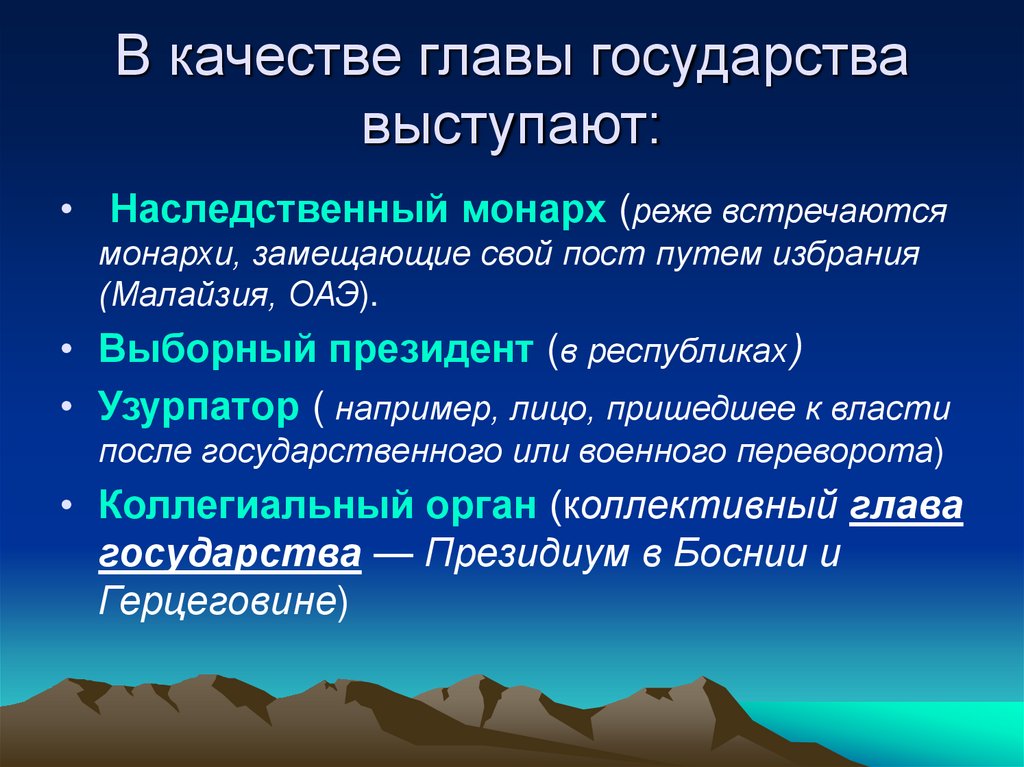 В качестве главы государства выступают:

• Наследственный монарх (реже встречаются монархи, замещающие свой пост путем избрания (Малайзия, ОАЭ).
• Выборный президент (в республиках)
• Узурпатор ( например, лицо, пришедшее к власти после государственного или военного переворота)
• Коллегиальный орган (коллективный глава государства — Президиум в Боснии и Герцеговине)